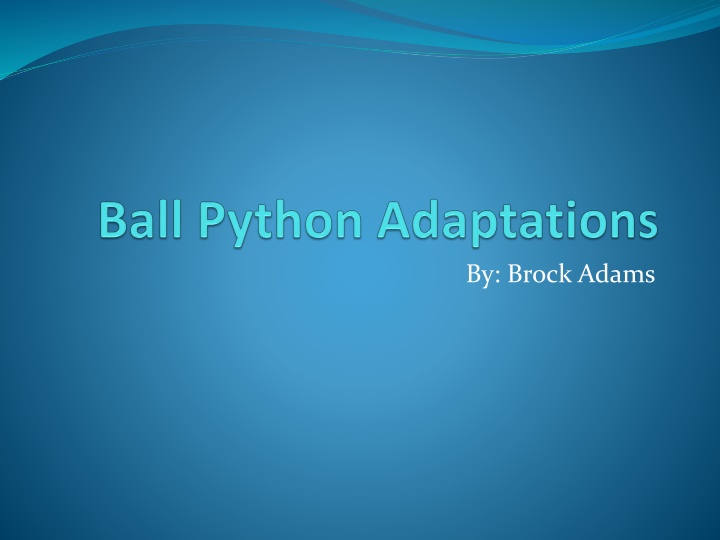 Ball Python Adaptations

By: Brock Adams